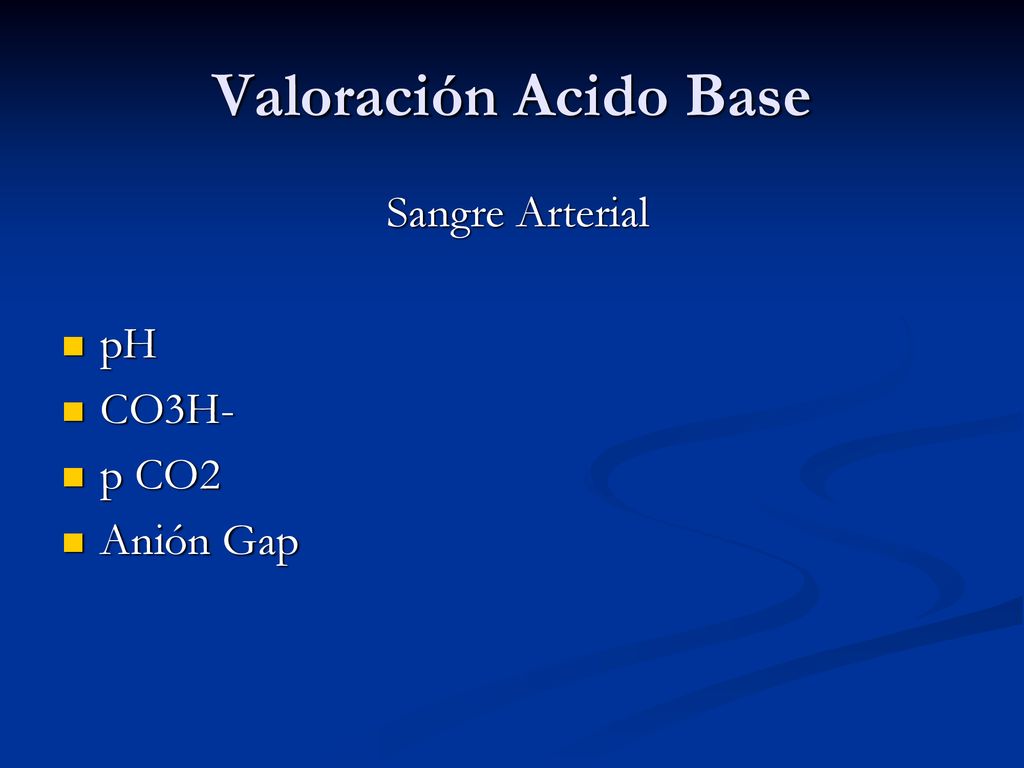 Valoración Acido Base

Sangre Arterial

- pH
- CO3H-
- p CO2
- Anión Gap